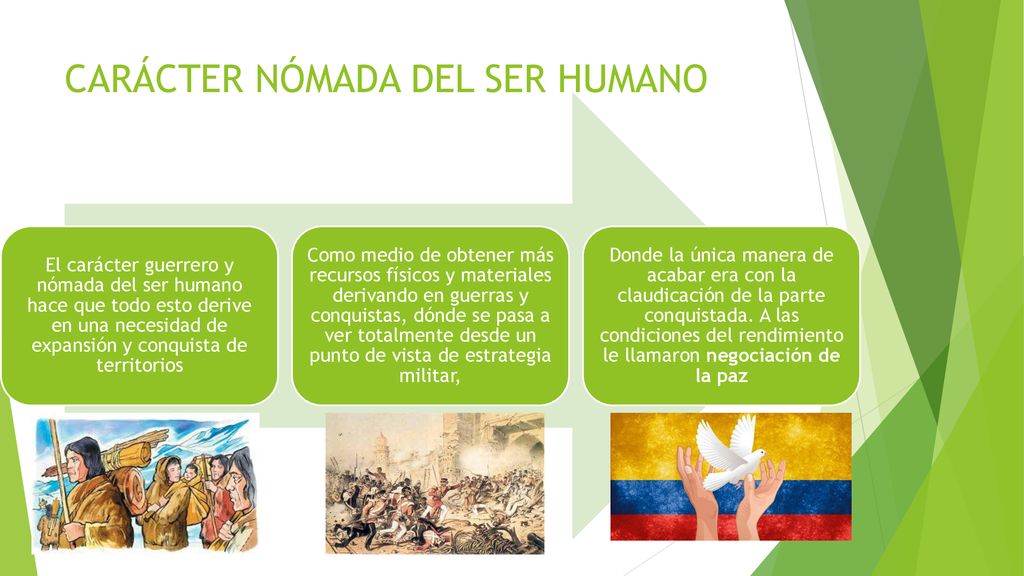 CARÁCTER NÓMADA DEL SER HUMANO

El carácter guerrero y nómada del ser humano hace que todo esto derive en una necesidad de expansión y conquista de territorios

Como medio de obtener más recursos físicos y materiales derivando en guerras y conquistas, dónde se pasa a ver totalmente desde un punto de vista de estrategia militar,

Donde la única manera de acabar era con la claudicación de la parte conquistada. A las condiciones del rendimiento le llamaron negociación de la paz